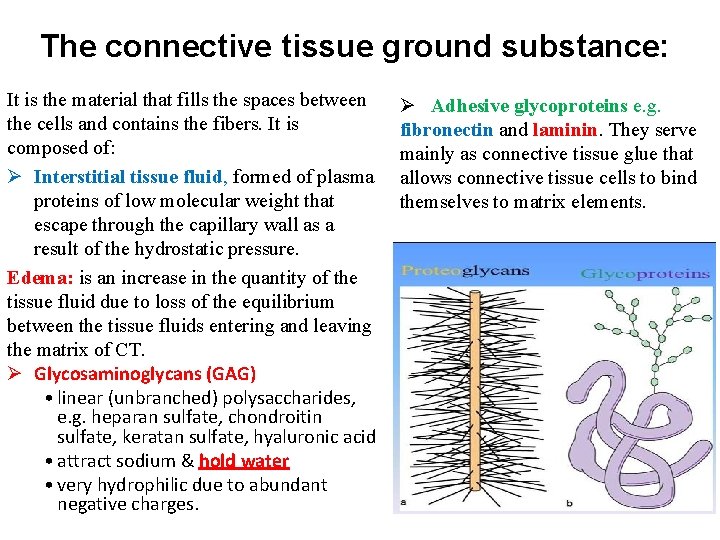 The connective tissue ground substance:

It is the material that fills the spaces between the cells and contains the fibers. It is composed of:

➢ Interstitial tissue fluid, formed of plasma proteins of low molecular weight that escape through the capillary wall as a result of the hydrostatic pressure.

Edema: is an increase in the quantity of the tissue fluid due to loss of the equilibrium between the tissue fluids entering and leaving the matrix of CT.

➢ Glycosaminoglycans (GAG)
• linear (unbranched) polysaccharides, e.g. heparan sulfate, chondroitin sulfate, keratan sulfate, hyaluronic acid
• attract sodium & hold water
• very hydrophilic due to abundant negative charges.

➢ Adhesive glycoproteins e.g. fibronectin and laminin. They serve mainly as connective tissue glue that allows connective tissue cells to bind themselves to matrix elements.

Proteoglycans

Glycoproteins

a

b